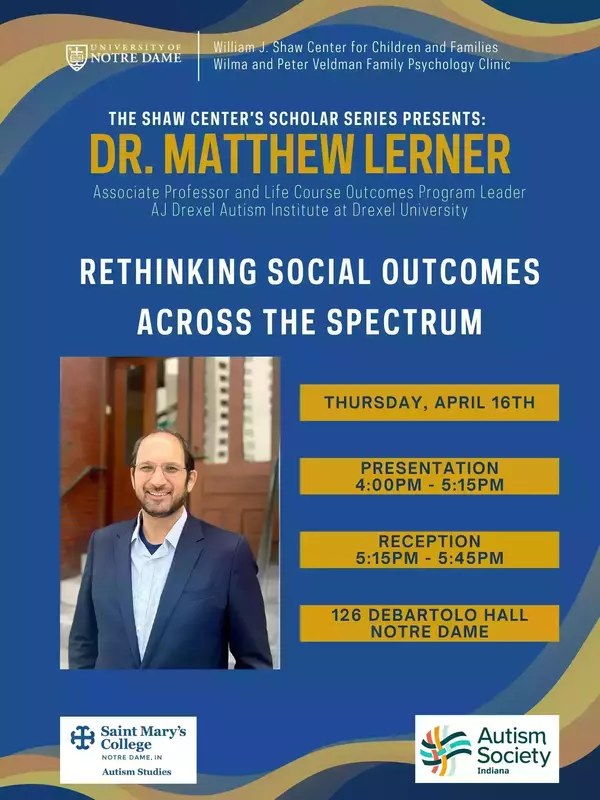 UNIVERSITY OF NOTRE DAME

William J. Shaw Center for Children and Families
Wilma and Peter Veldman Family Psychology Clinic

THE SHAW CENTER'S SCHOLAR SERIES PRESENTS:

DR. MATTHEW LERNER

Associate Professor and Life Course Outcomes Program Leader
AJ Drexel Autism Institute at Drexel University

RETHINKING SOCIAL OUTCOMES ACROSS THE SPECTRUM

THURSDAY, APRIL 16TH

PRESENTATION
4:00PM - 5:15PM

RECEPTION
5:15PM - 5:45PM

126 DEBARTOLO HALL
NOTRE DAME

Saint Mary's College
NOTRE DAME, IN
Autism Studies

Autism Society
Indiana